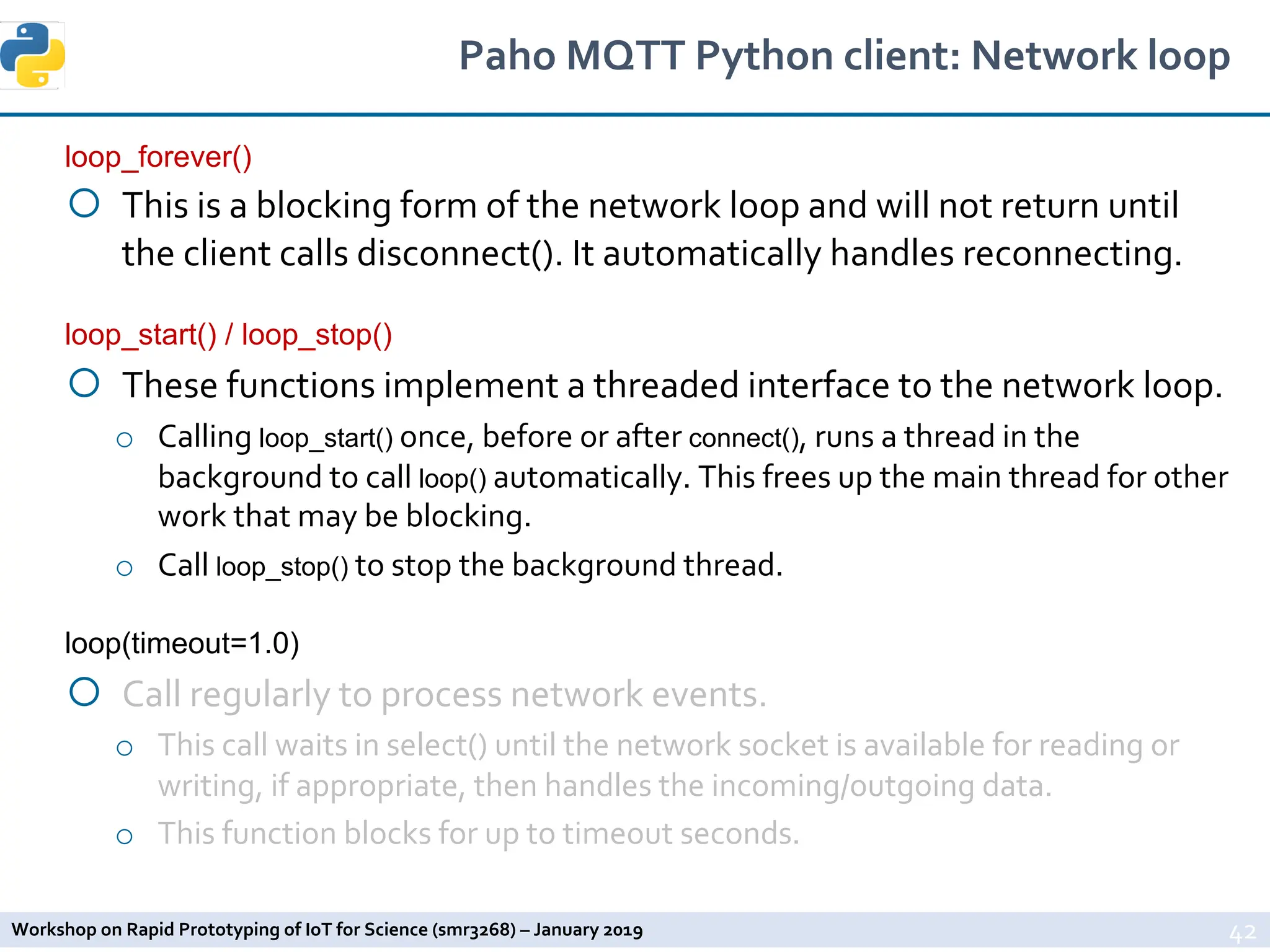 Paho MQTT Python client: Network loop

loop_forever()

This is a blocking form of the network loop and will not return until the client calls disconnect(). It automatically handles reconnecting.

loop_start() / loop_stop()

These functions implement a threaded interface to the network loop.

Calling loop_start() once, before or after connect(), runs a thread in the background to call loop() automatically. This frees up the main thread for other work that may be blocking.

Call loop_stop() to stop the background thread.

loop(timeout=1.0)

Call regularly to process network events.

This call waits in select() until the network socket is available for reading or writing, if appropriate, then handles the incoming/outgoing data.

This function blocks for up to timeout seconds.

Workshop on Rapid Prototyping of IoT for Science (smr3268) – January 2019

42